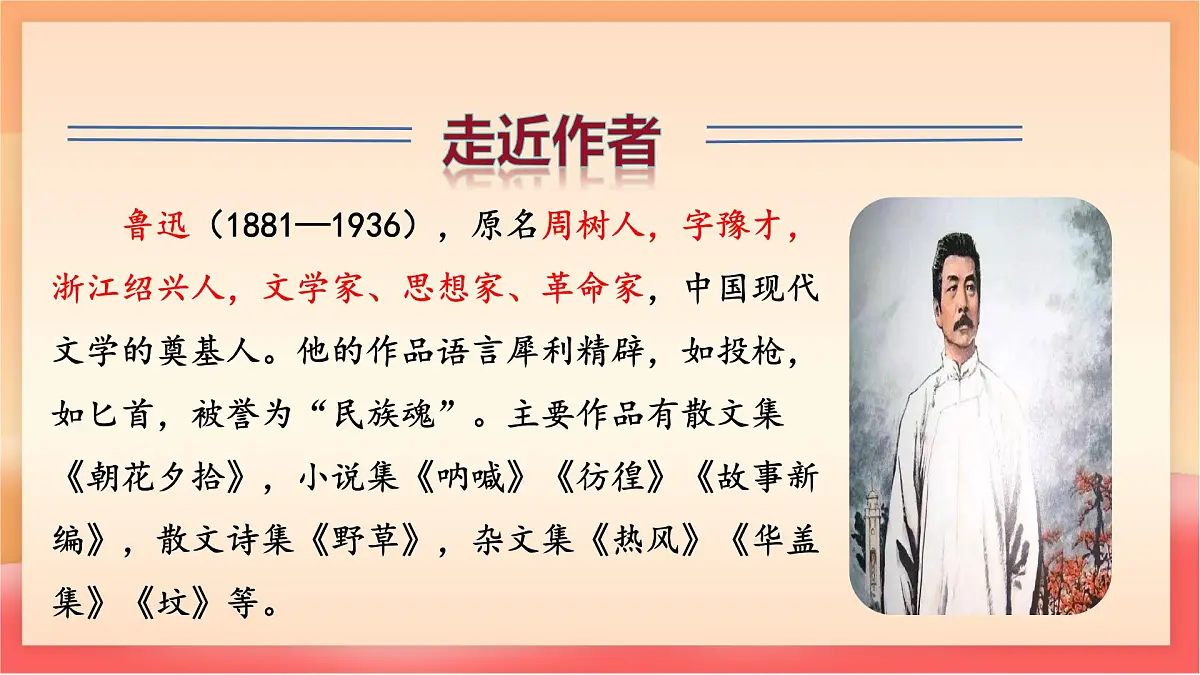 走近作者

鲁迅（1881—1936），原名周树人，字豫才，浙江绍兴人，文学家、思想家、革命家，中国现代文学的奠基人。他的作品语言犀利精辟，如投枪，如匕首，被誉为“民族魂”。主要作品有散文集《朝花夕拾》，小说集《呐喊》《彷徨》《故事新编》，散文诗集《野草》，杂文集《热风》《华盖集》《坟》等。